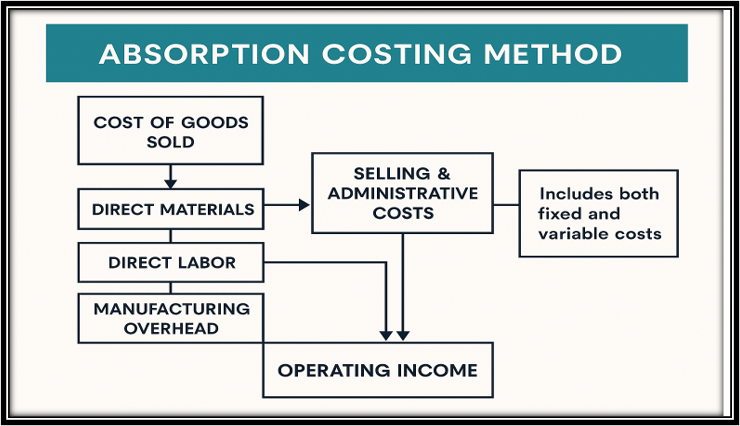 ABSORPTION COSTING METHOD

COST OF GOODS SOLD

DIRECT MATERIALS

DIRECT LABOR

MANUFACTURING OVERHEAD

SELLING & ADMINISTRATIVE COSTS

Includes both fixed and variable costs

OPERATING INCOME